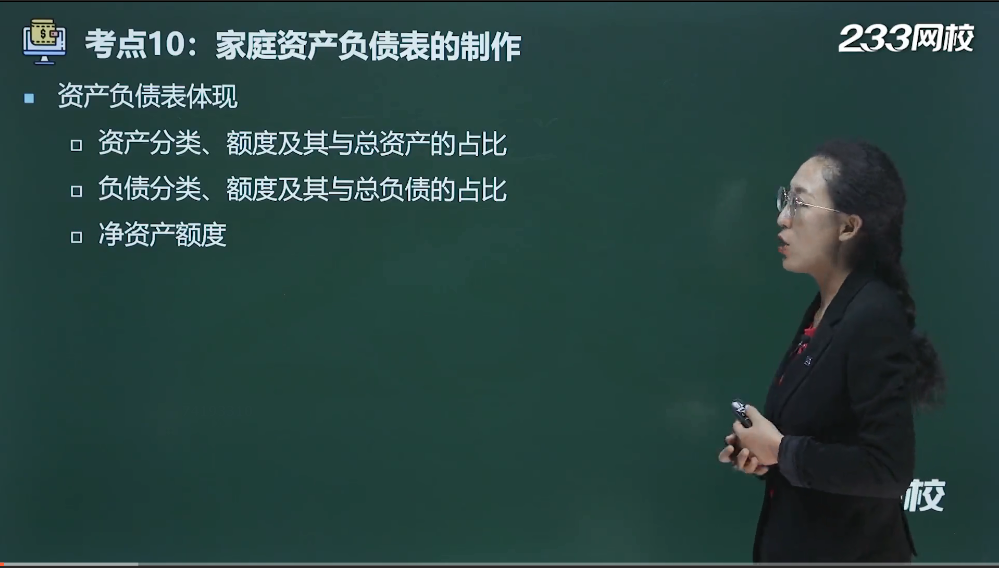 考点10：家庭资产负债表的制作

233网校

资产负债表体现

资产分类、额度及其与总资产的占比

负债分类、额度及其与总负债的占比

净资产额度

校